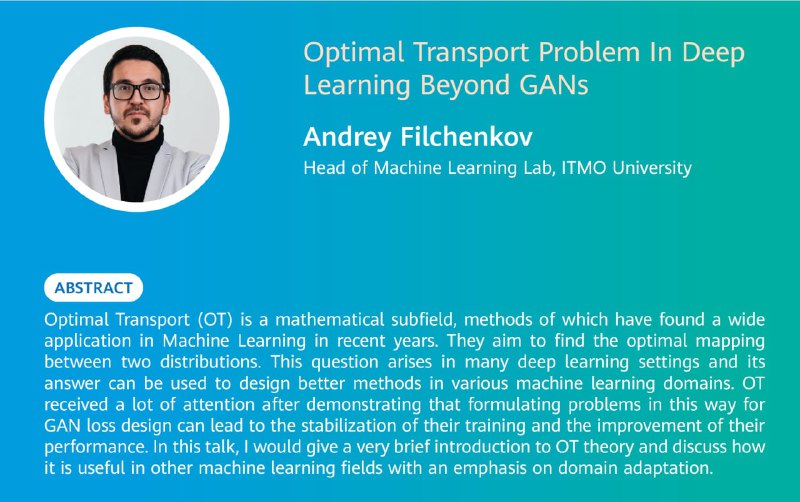 Optimal Transport Problem In Deep Learning Beyond GANs

Andrey Filchenkov

Head of Machine Learning Lab, ITMO University

ABSTRACT

Optimal Transport (OT) is a mathematical subfield, methods of which have found a wide application in Machine Learning in recent years. They aim to find the optimal mapping between two distributions. This question arises in many deep learning settings and its answer can be used to design better methods in various machine learning domains. OT received a lot of attention after demonstrating that formulating problems in this way for GAN loss design can lead to the stabilization of their training and the improvement of their performance. In this talk, I would give a very brief introduction to OT theory and discuss how it is useful in other machine learning fields with an emphasis on domain adaptation.